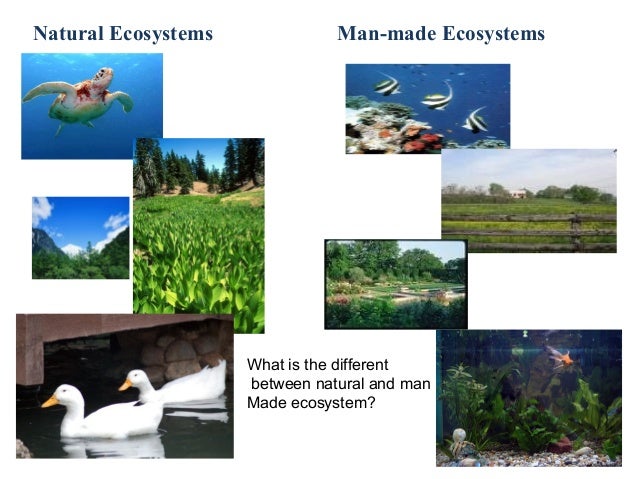 Natural Ecosystems

Man-made Ecosystems

What is the different between natural and man Made ecosystem?